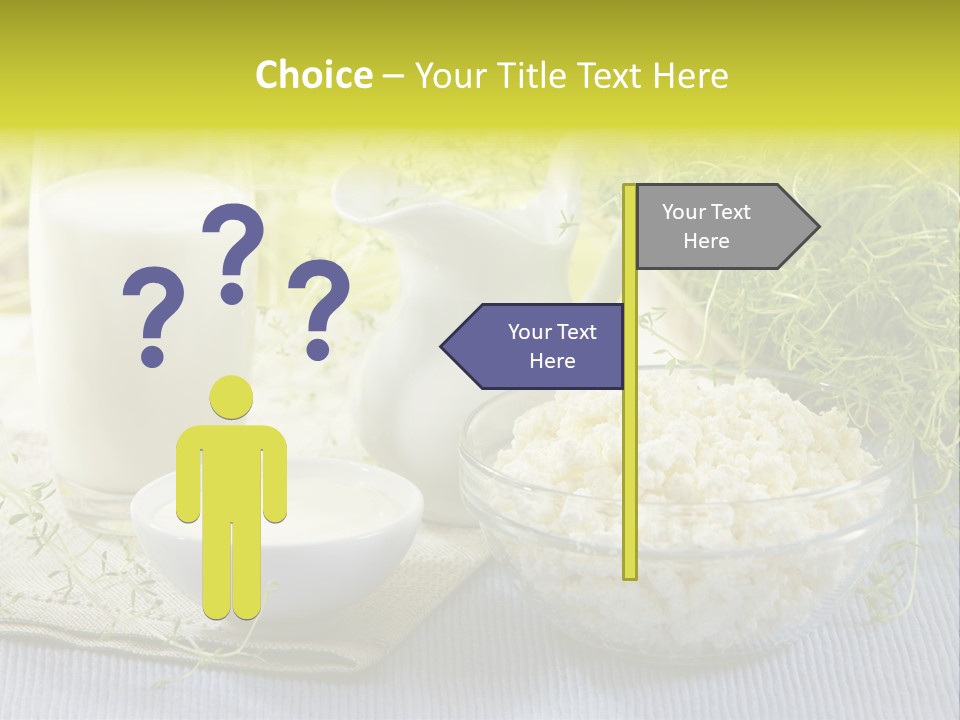 Choice – Your Title Text Here

? ? ?

Your Text Here

Your Text Here